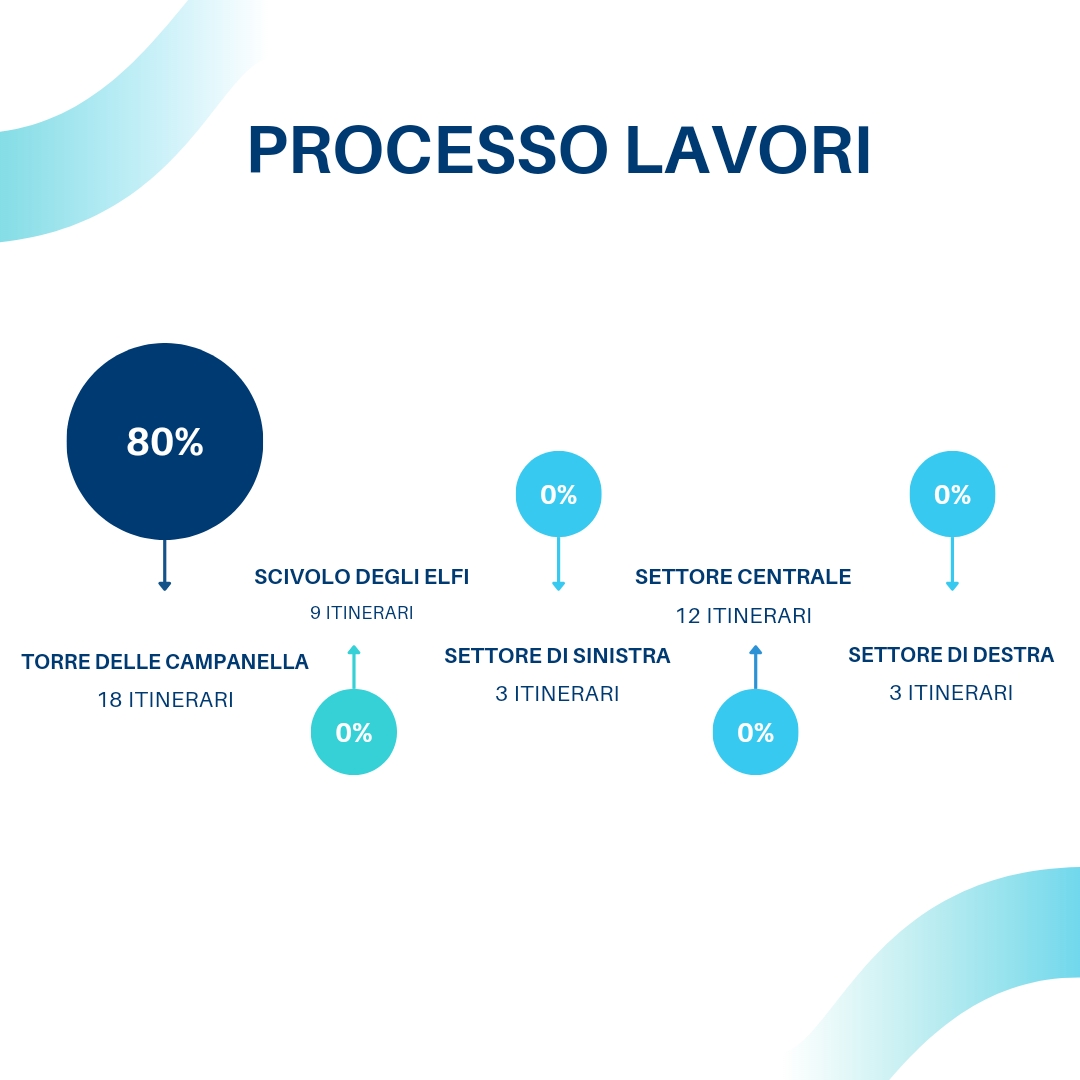 PROCESSO LAVORI

80%

TORRE DELLE CAMPANELLA
18 ITINERARI

SCIVOLO DEGLI ELFI
9 ITINERARI

0%

0%

SETTORE DI SINISTRA
3 ITINERARI

SETTORE CENTRALE
12 ITINERARI

0%

0%

SETTORE DI DESTRA
3 ITINERARI